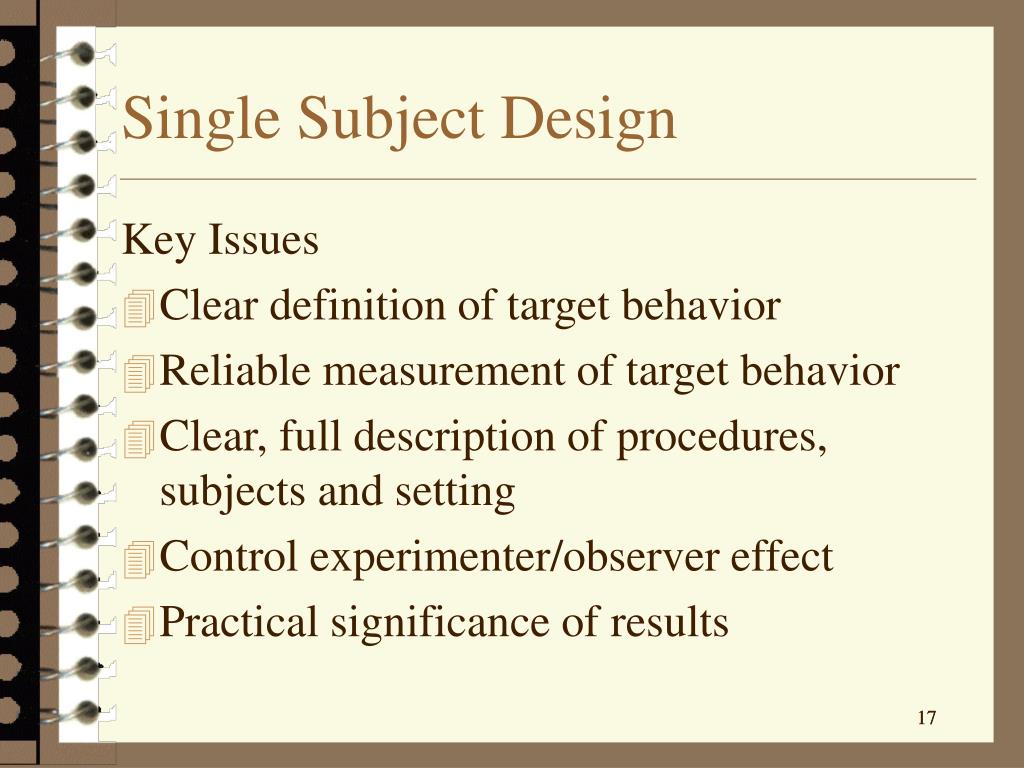 Single Subject Design

Key Issues

Clear definition of target behavior

Reliable measurement of target behavior

Clear, full description of procedures, subjects and setting

Control experimenter/observer effect

Practical significance of results

17